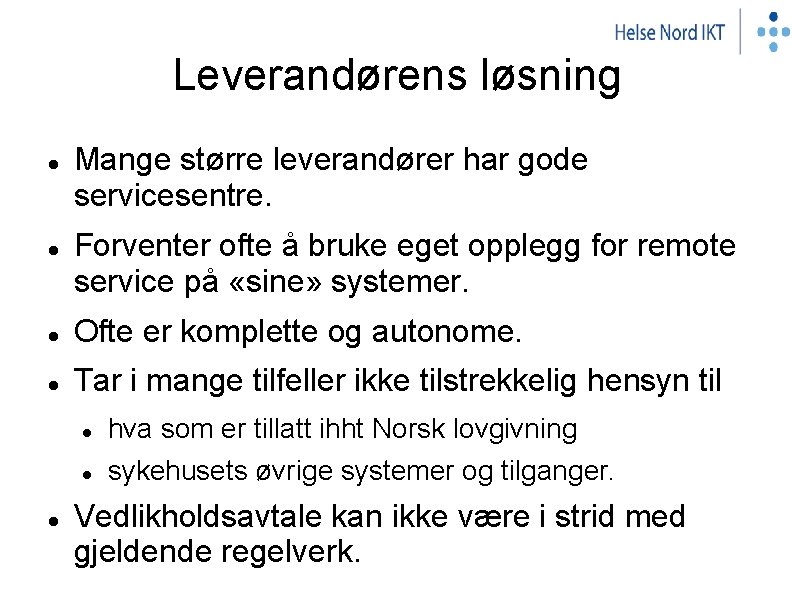 Helse Nord IKT

Leverandørens løsning

- Mange større leverandører har gode servicesentre.
- Forventer ofte å bruke eget opplegg for remote service på «sine» systemer.
- Ofte er komplette og autonome.
- Tar i mange tilfeller ikke tilstrekkelig hensyn til
  - hva som er tillatt ihht Norsk lovgivning
  - sykehusets øvrige systemer og tilganger.
- Vedlikholdsavtale kan ikke være i strid med gjeldende regelverk.